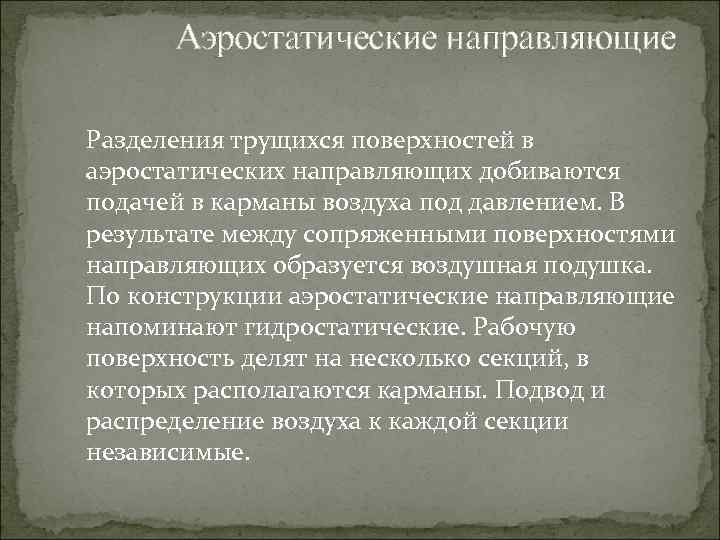 Аэростатические направляющие

Разделения трущихся поверхностей в аэростатических направляющих добиваются подачей в карманы воздуха под давлением. В результате между сопряженными поверхностями направляющих образуется воздушная подушка. По конструкции аэростатические направляющие напоминают гидростатические. Рабочую поверхность делят на несколько секций, в которых располагаются карманы. Подвод и распределение воздуха к каждой секции независимые.